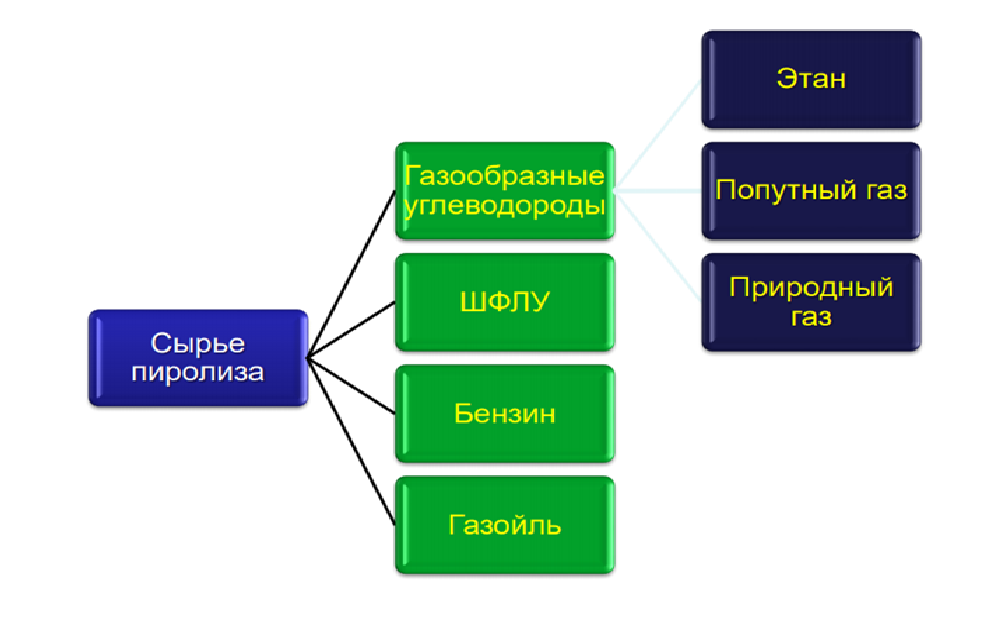 Сырье пиролиза

Газообразные углеводороды

ШФЛУ

Бензин

Газойль

Этан

Попутный газ

Природный газ